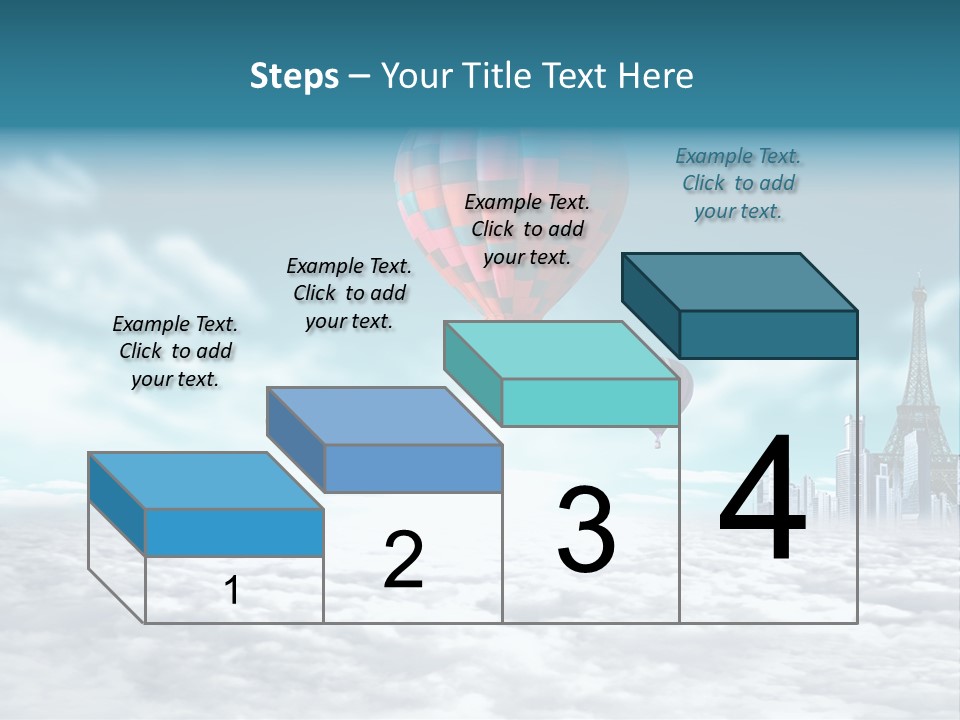 Steps – Your Title Text Here

Example Text. Click to add your text.

Example Text. Click to add your text.

Example Text. Click to add your text.

Example Text. Click to add your text.

1

2

3

4